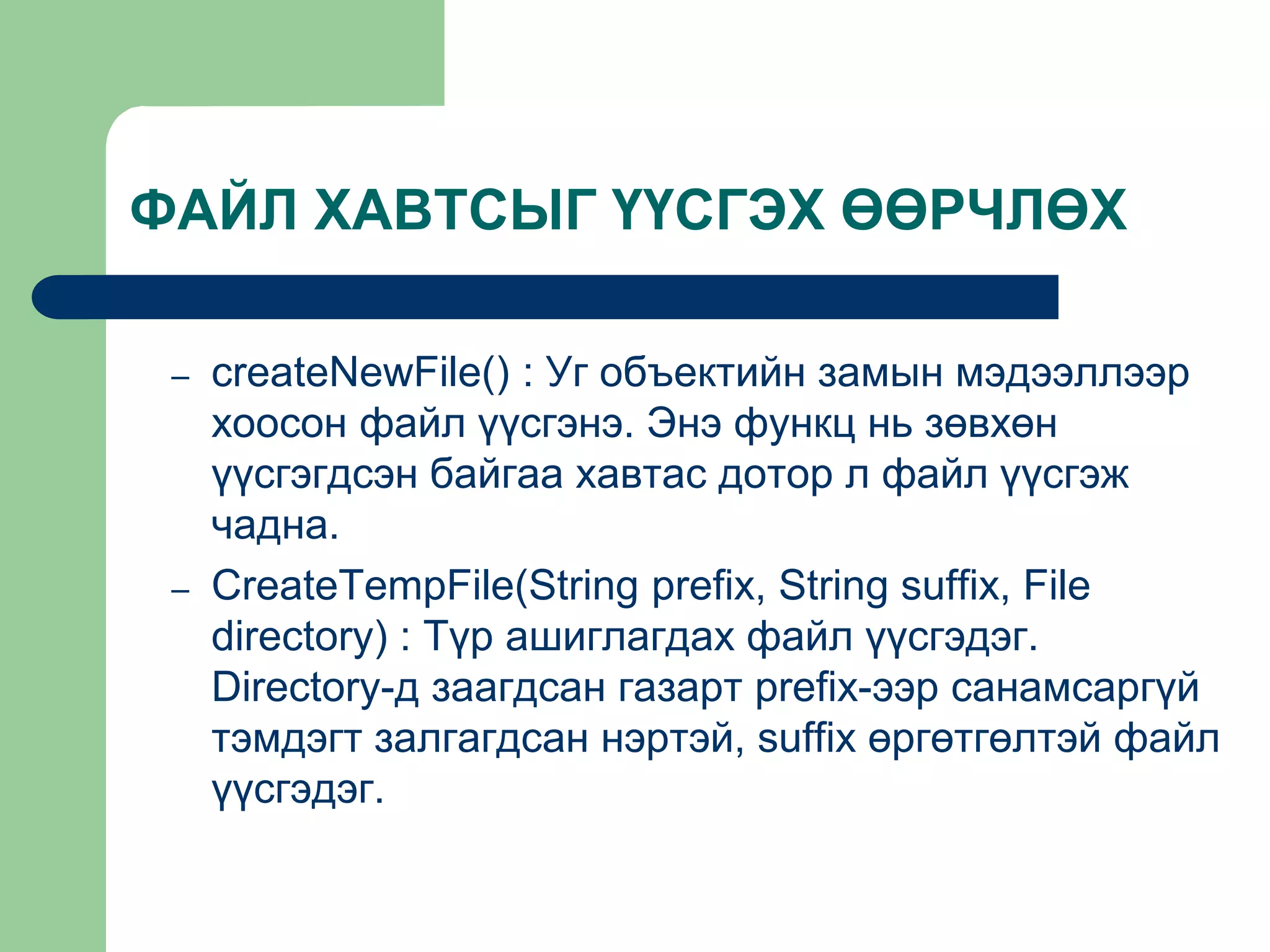 ФАЙЛ ХАВТСЫГ ҮҮСГЭХ ӨӨРЧЛӨХ

– createNewFile() : Уг объектийн замын мэдээллээр хоосон файл үүсгэнэ. Энэ функц нь зөвхөн үүсгэгдсэн байгаа хавтас дотор л файл үүсгэж чадна.

– CreateTempFile(String prefix, String suffix, File directory) : Түр ашиглагдах файл үүсгэдэг. Directory-д заагдсан газарт prefix-ээр санамсаргүй тэмдэгт залгагдсан нэртэй, suffix өргөтгөлтэй файл үүсгэдэг.